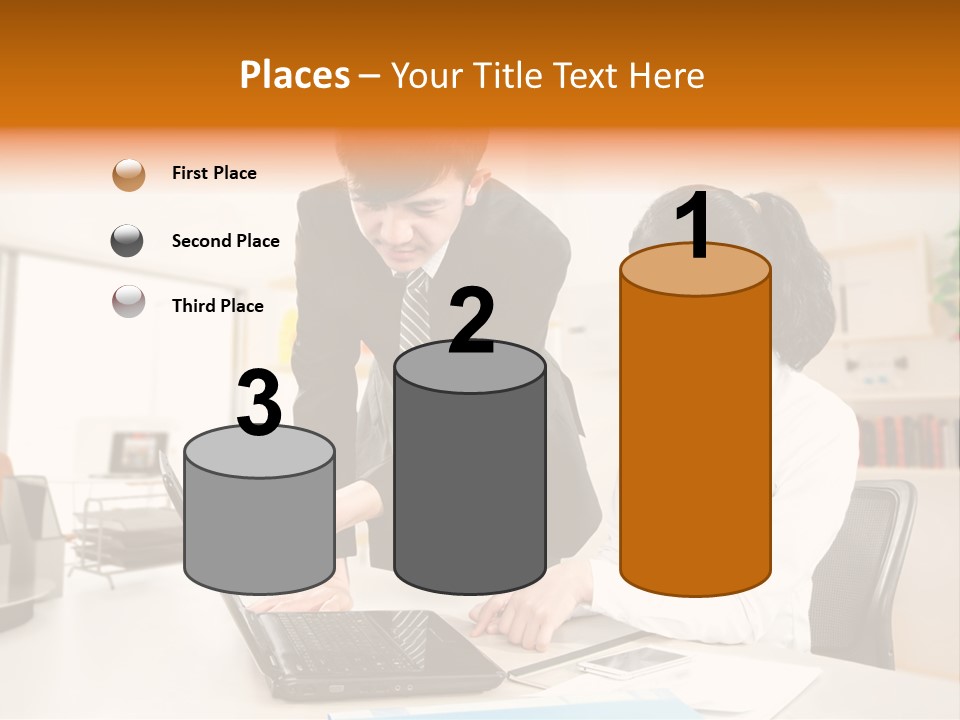 Places – Your Title Text Here

First Place

Second Place

Third Place

3

2

1